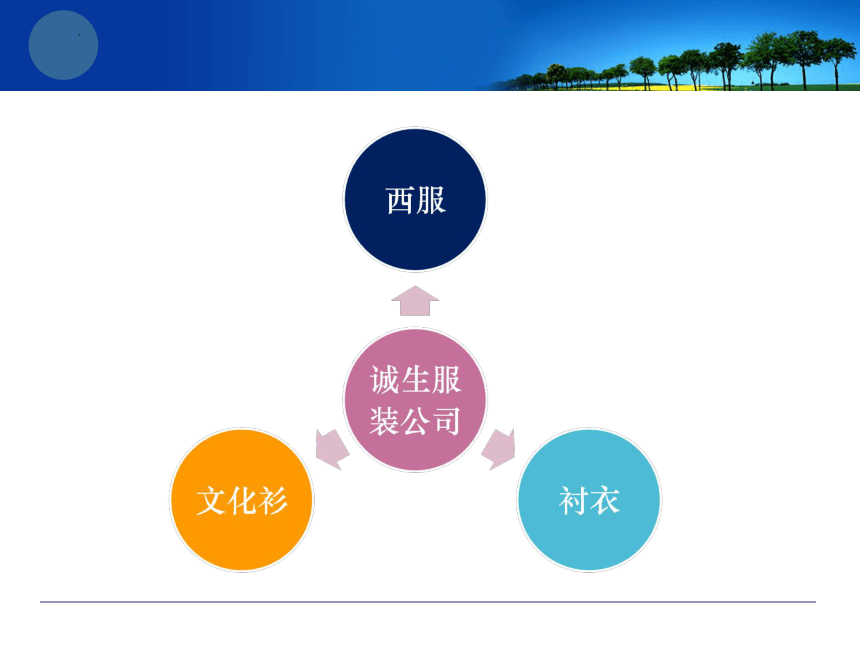 西服

诚生服装公司

文化衫

衬衣